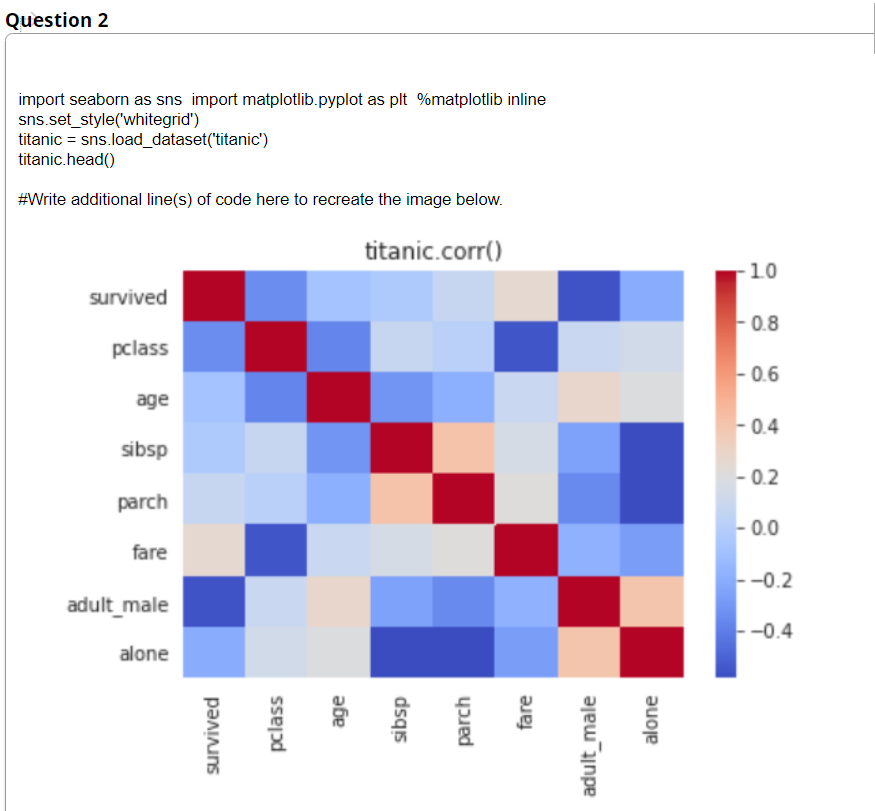 Question 2

import seaborn as sns import matplotlib.pyplot as plt %matplotlib inline
sns.set_style('whitegrid')
titanic = sns.load_dataset('titanic')
titanic.head()

#Write additional line(s) of code here to recreate the image below.

titanic.corr()

survived
pclass
age
sibsp
parch
fare
adult_male
alone

survived
pclass
age
sibsp
parch
fare
adult_male
alone

1.0
0.8
0.6
0.4
0.2
0.0
−0.2
−0.4